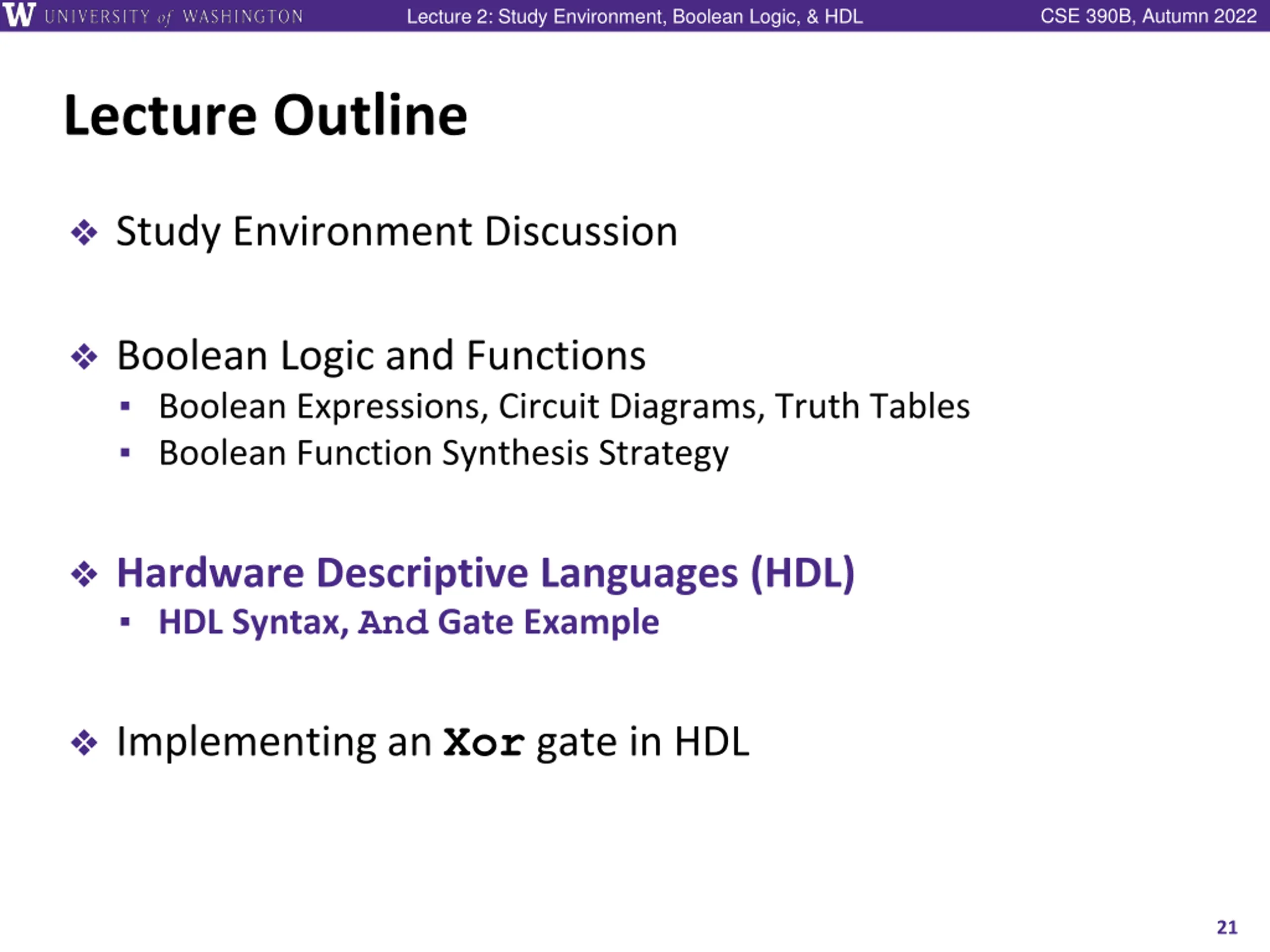 W UNIVERSITY of WASHINGTON Lecture 2: Study Environment, Boolean Logic, & HDL CSE 390B, Autumn 2022

Lecture Outline

❖ Study Environment Discussion

❖ Boolean Logic and Functions
▪ Boolean Expressions, Circuit Diagrams, Truth Tables
▪ Boolean Function Synthesis Strategy

❖ Hardware Descriptive Languages (HDL)
▪ HDL Syntax, And Gate Example

❖ Implementing an Xor gate in HDL

21